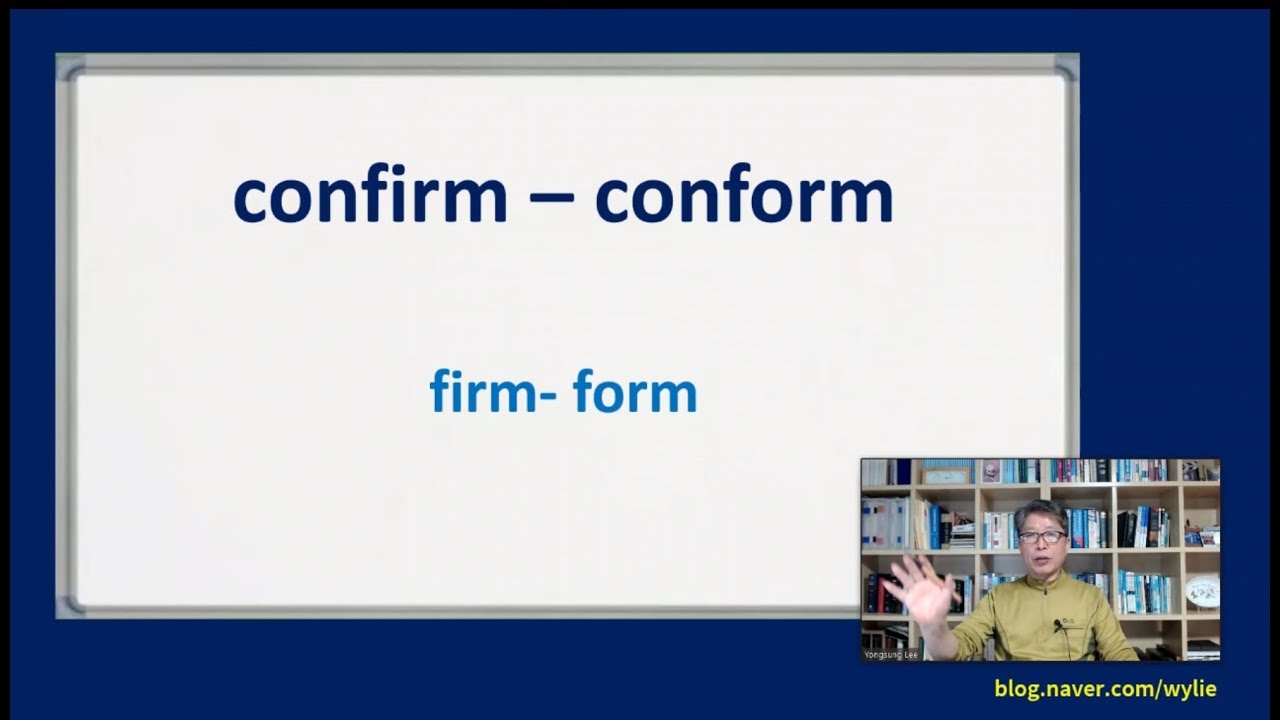 confirm – conform

firm- form

Yongsung Lee

blog.naver.com/wylie